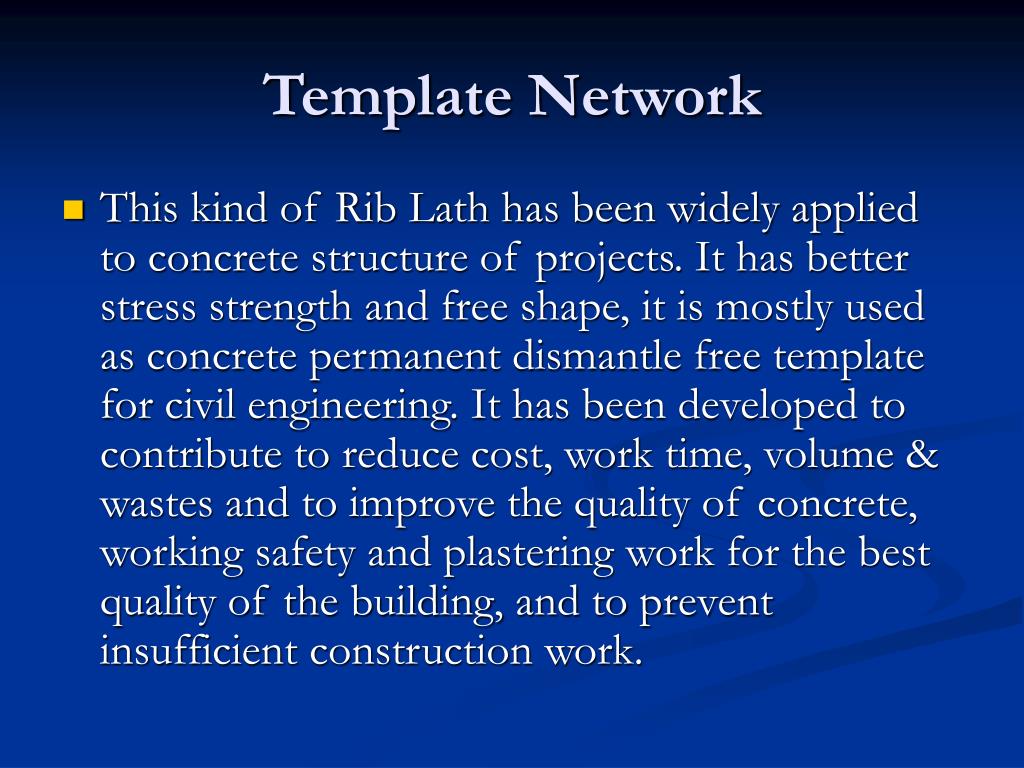 Template Network

This kind of Rib Lath has been widely applied to concrete structure of projects. It has better stress strength and free shape, it is mostly used as concrete permanent dismantle free template for civil engineering. It has been developed to contribute to reduce cost, work time, volume & wastes and to improve the quality of concrete, working safety and plastering work for the best quality of the building, and to prevent insufficient construction work.